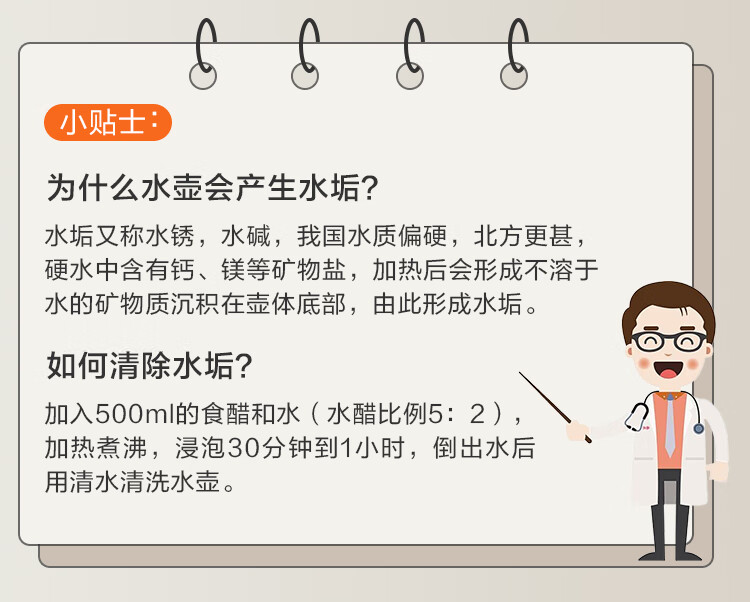 小贴士：

为什么水壶会产生水垢？

水垢又称水锈，水碱，我国水质偏硬，北方更甚，硬水中含有钙、镁等矿物盐，加热后会形成不溶于水的矿物质沉积在壶体底部，由此形成水垢。

如何清除水垢？

加入500ml的食醋和水（水醋比例5：2），加热煮沸，浸泡30分钟到1小时，倒出水后用清水清洗水壶。